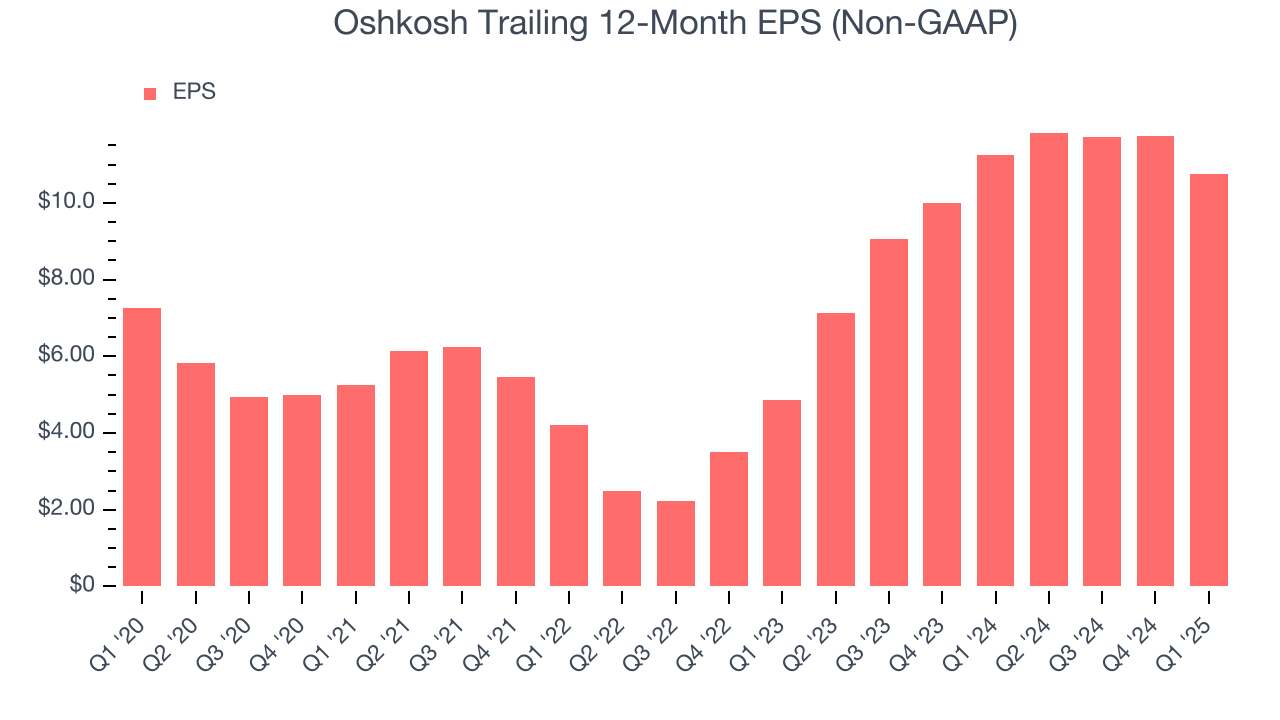 Oshkosh Trailing 12-Month EPS (Non-GAAP)

EPS

$10.0
$8.00
$6.00
$4.00
$2.00
$0

Q1 '20
Q2 '20
Q3 '20
Q4 '20
Q1 '21
Q2 '21
Q3 '21
Q4 '21
Q1 '22
Q2 '22
Q3 '22
Q4 '22
Q1 '23
Q2 '23
Q3 '23
Q4 '23
Q1 '24
Q2 '24
Q3 '24
Q4 '24
Q1 '25